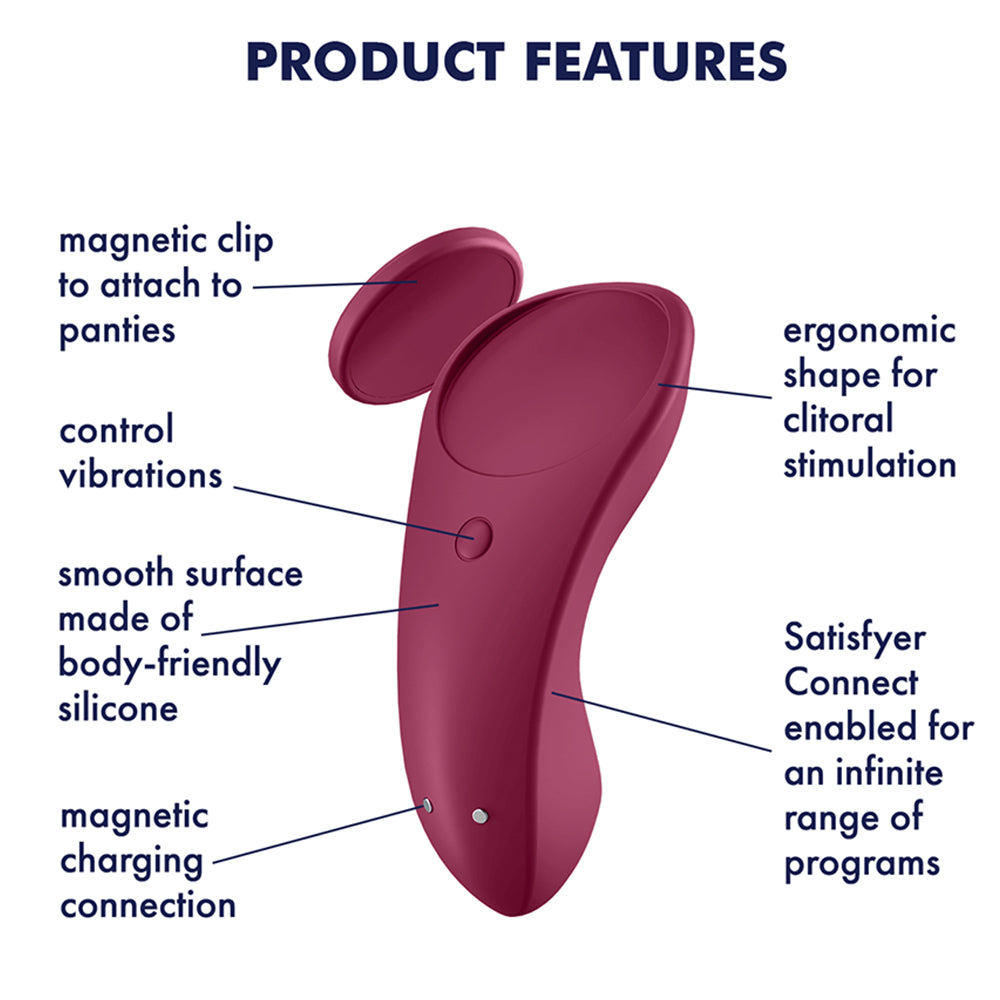 PRODUCT FEATURES

magnetic clip to attach to panties

control vibrations

smooth surface made of body-friendly silicone

magnetic charging connection

ergonomic shape for clitoral stimulation

Satisfyer Connect enabled for an infinite range of programs